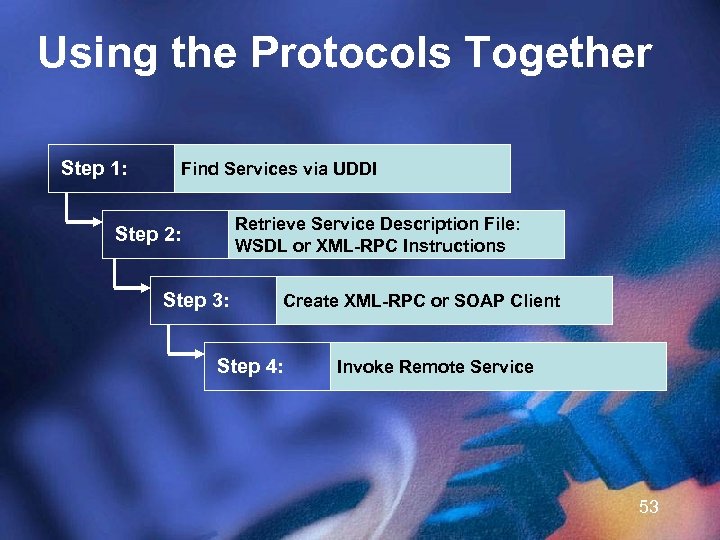 Using the Protocols Together

Step 1: Find Services via UDDI

Step 2: Retrieve Service Description File: WSDL or XML-RPC Instructions

Step 3: Create XML-RPC or SOAP Client

Step 4: Invoke Remote Service

53